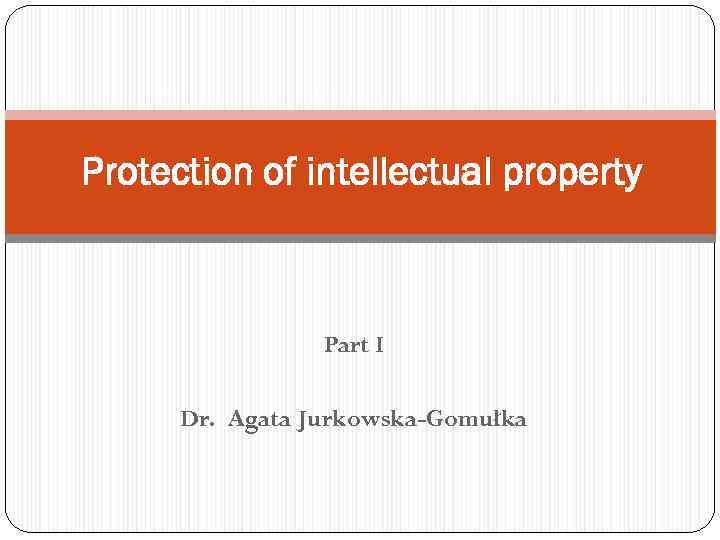 Protection of intellectual property

Part I

Dr. Agata Jurkowska-Gomułka